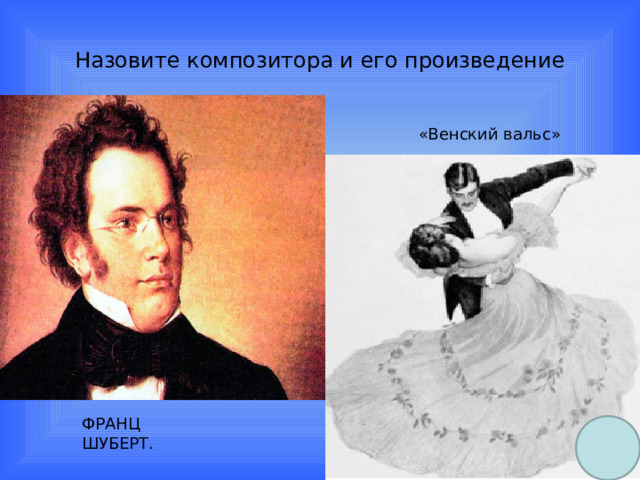 Назовите композитора и его произведение

«Венский вальс»

ФРАНЦ
ШУБЕРТ.